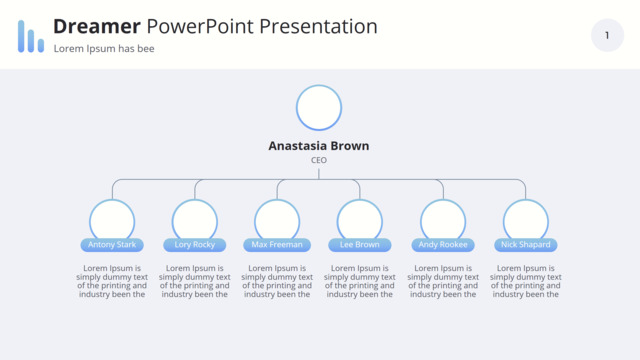 Dreamer PowerPoint Presentation
Lorem Ipsum has bee

1

Anastasia Brown
CEO

Antony Stark
Lorem Ipsum is simply dummy text of the printing and industry been the

Lory Rocky
Lorem Ipsum is simply dummy text of the printing and industry been the

Max Freeman
Lorem Ipsum is simply dummy text of the printing and industry been the

Lee Brown
Lorem Ipsum is simply dummy text of the printing and industry been the

Andy Rookee
Lorem Ipsum is simply dummy text of the printing and industry been the

Nick Shapard
Lorem Ipsum is simply dummy text of the printing and industry been the